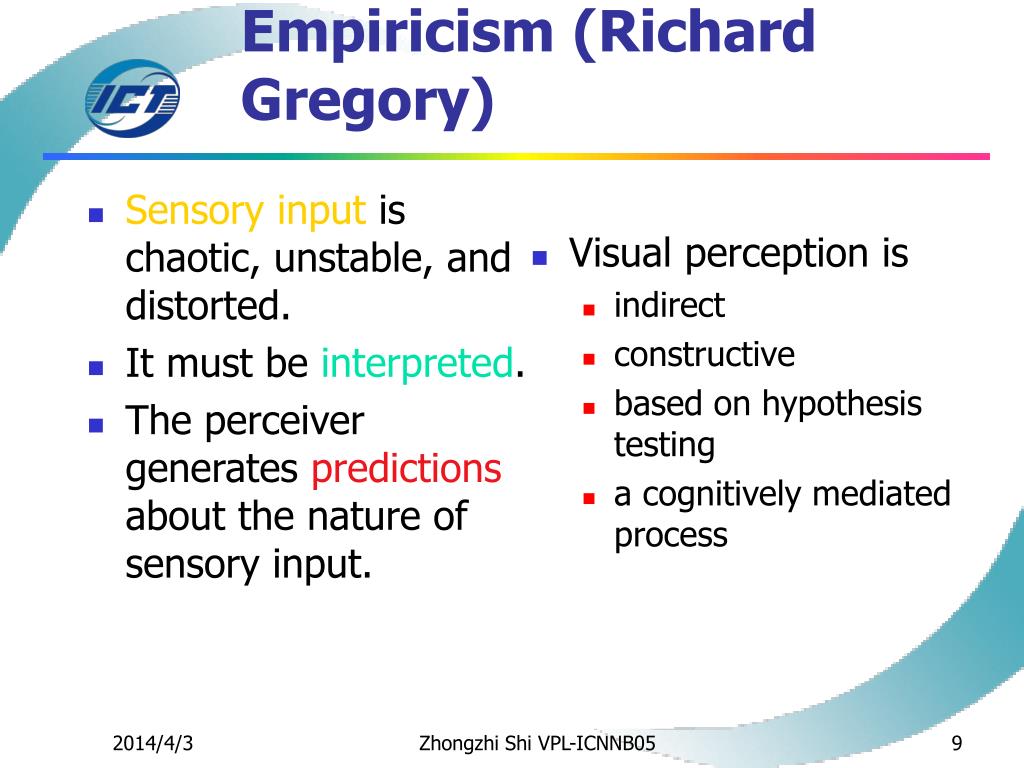 ICT

Empiricism (Richard Gregory)

- Sensory input is chaotic, unstable, and distorted.
- It must be interpreted.
- The perceiver generates predictions about the nature of sensory input.

- Visual perception is
  - indirect
  - constructive
  - based on hypothesis testing
  - a cognitively mediated process

2014/4/3 Zhongzhi Shi VPL-ICNNB05 9